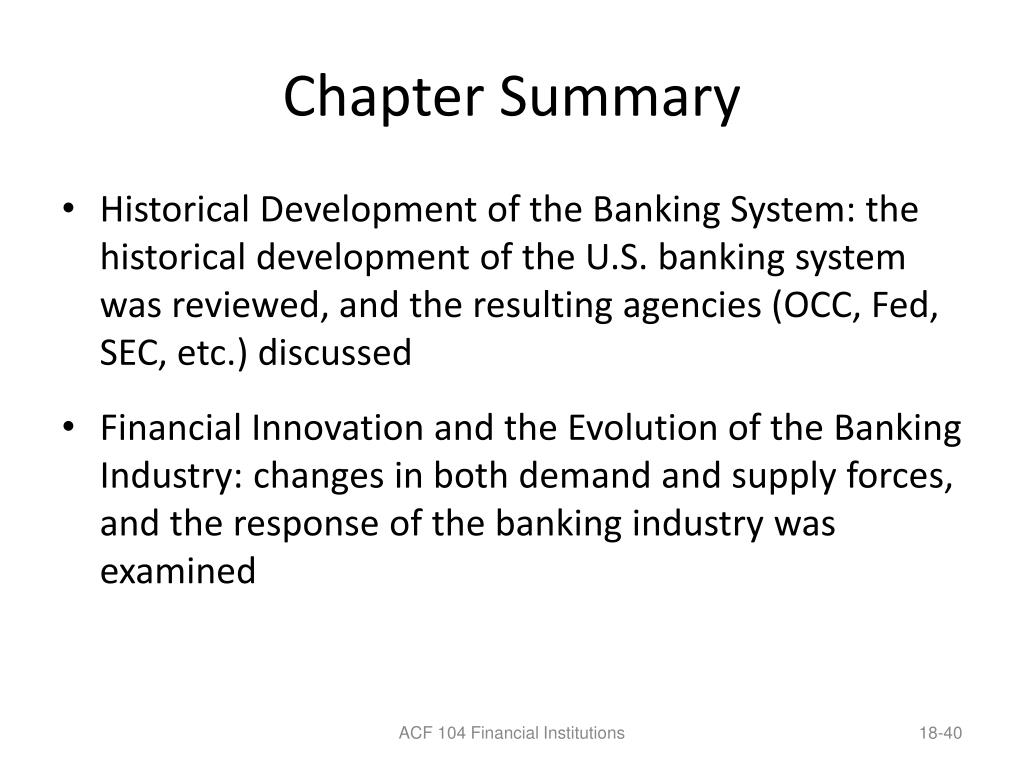 Chapter Summary

• Historical Development of the Banking System: the historical development of the U.S. banking system was reviewed, and the resulting agencies (OCC, Fed, SEC, etc.) discussed

• Financial Innovation and the Evolution of the Banking Industry: changes in both demand and supply forces, and the response of the banking industry was examined

ACF 104 Financial Institutions

18-40